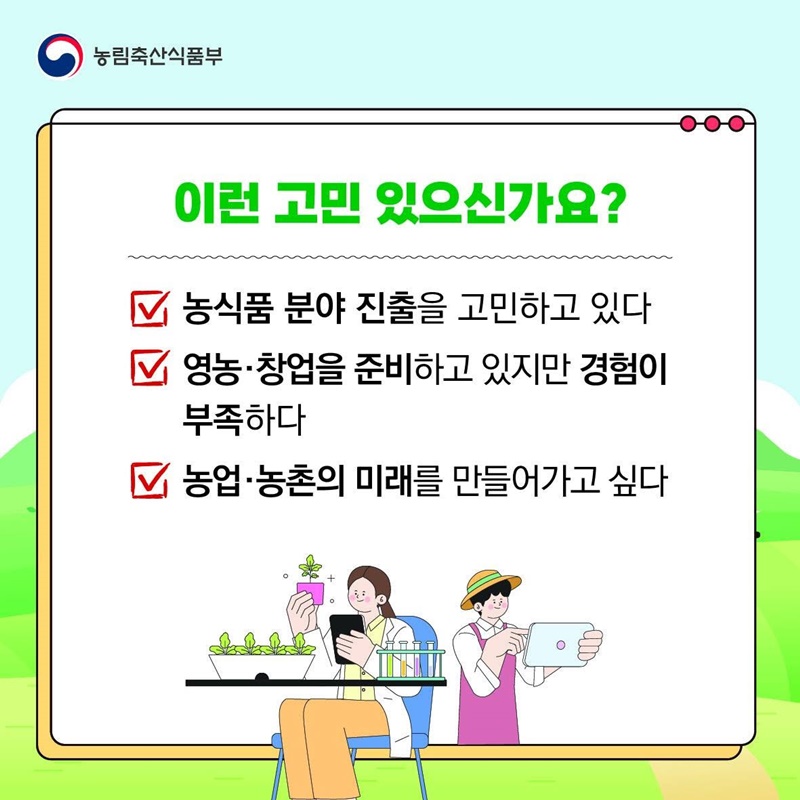 농림축산식품부

이런 고민 있으신가요?

농식품 분야 진출을 고민하고 있다

영농·창업을 준비하고 있지만 경험이 부족하다

농업·농촌의 미래를 만들어가고 싶다